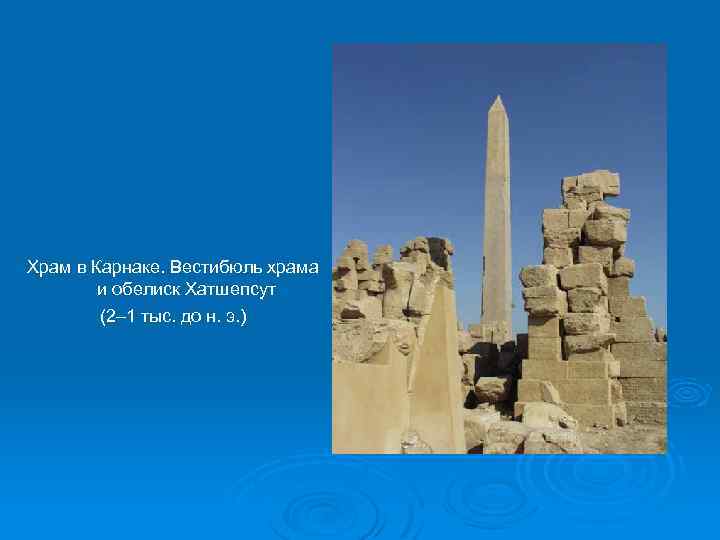 Храм в Карнаке. Вестибюль храма и обелиск Хатшепсут

(2–1 тыс. до н. э.)